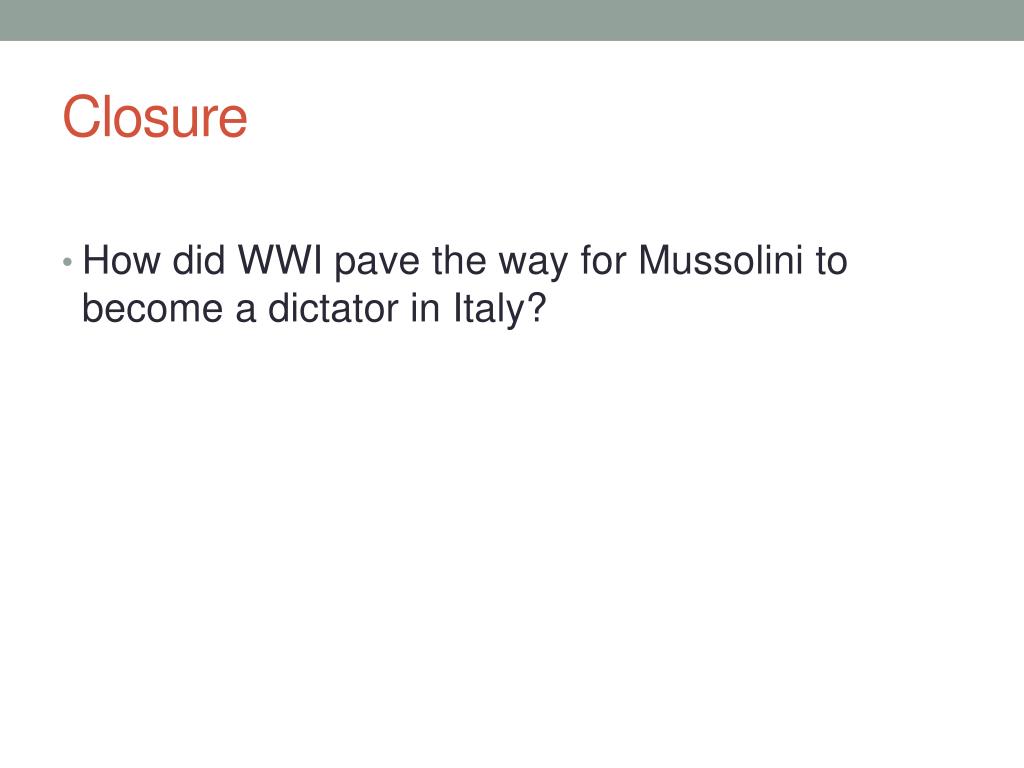 Closure

• How did WWI pave the way for Mussolini to become a dictator in Italy?